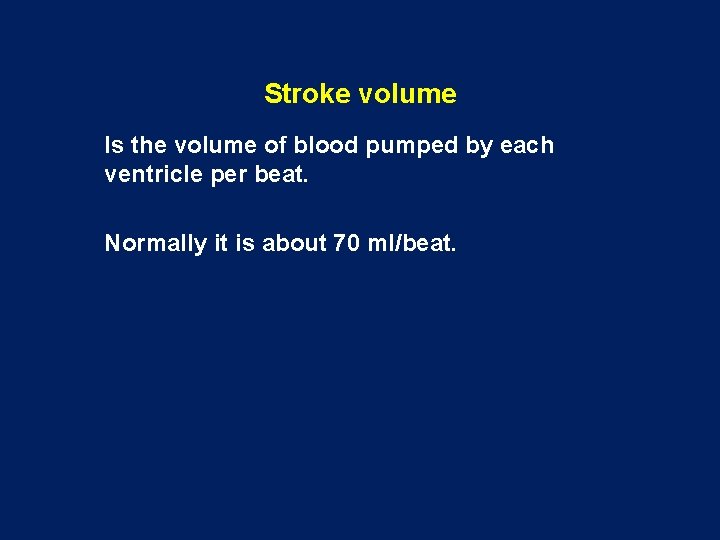 Stroke volume

Is the volume of blood pumped by each ventricle per beat.

Normally it is about 70 ml/beat.